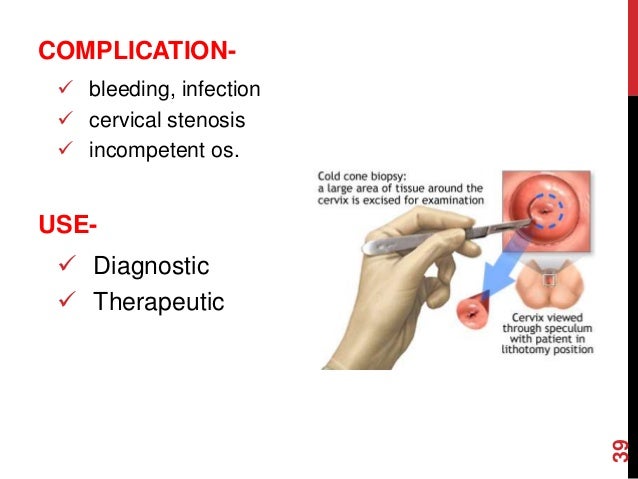 COMPLICATION-

✓ bleeding, infection
✓ cervical stenosis
✓ incompetent os.

USE-

✓ Diagnostic
✓ Therapeutic

Cold cone biopsy:
a large area of tissue around the cervix is excised for examination

Cervix viewed through speculum with patient in lithotomy position

39